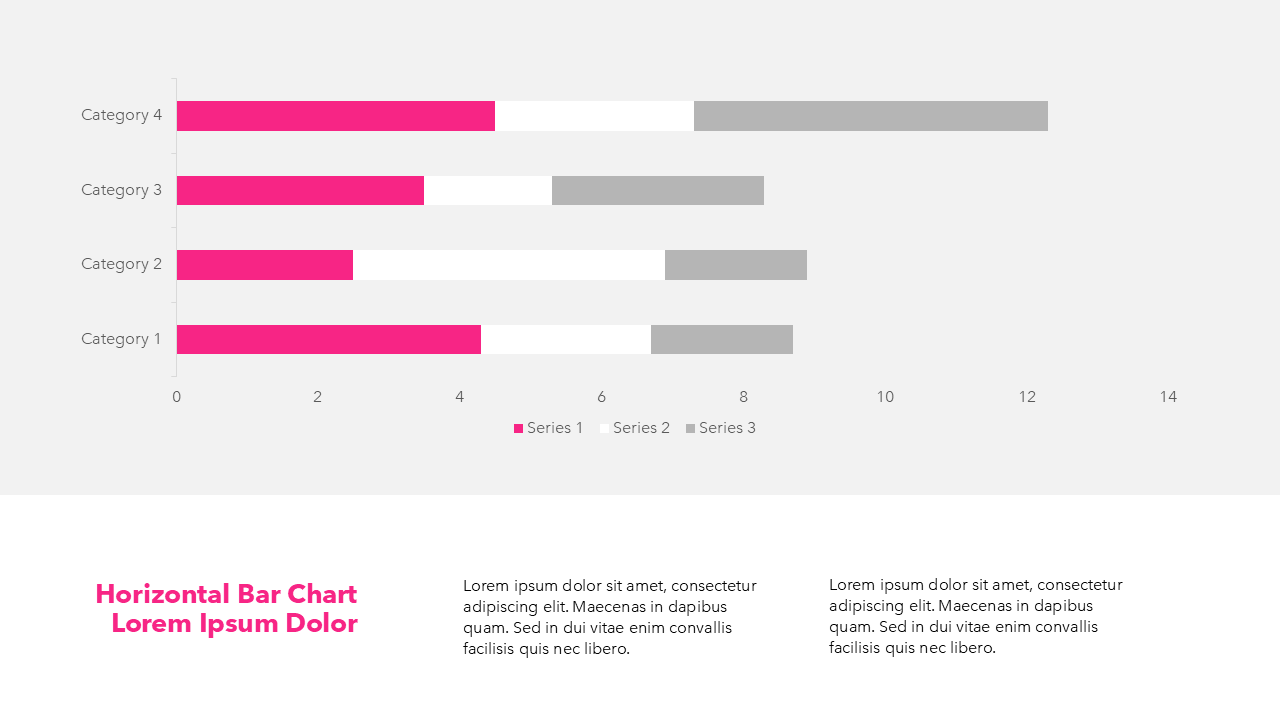 Category 4
Category 3
Category 2
Category 1

0 2 4 6 8 10 12 14

Series 1 Series 2 Series 3

Horizontal Bar Chart
Lorem Ipsum Dolor

Lorem ipsum dolor sit amet, consectetur adipiscing elit. Maecenas in dapibus quam. Sed in dui vitae enim convallis facilisis quis nec libero.

Lorem ipsum dolor sit amet, consectetur adipiscing elit. Maecenas in dapibus quam. Sed in dui vitae enim convallis facilisis quis nec libero.